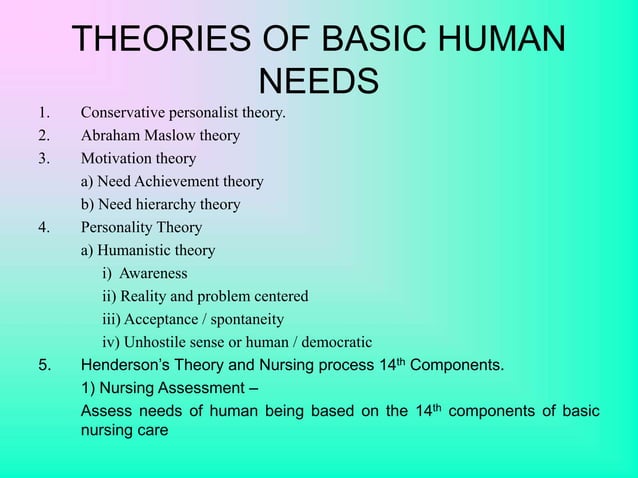 THEORIES OF BASIC HUMAN NEEDS

1. Conservative personalist theory.
2. Abraham Maslow theory
3. Motivation theory
a) Need Achievement theory
b) Need hierarchy theory
4. Personality Theory
a) Humanistic theory
i) Awareness
ii) Reality and problem centered
iii) Acceptance / spontaneity
iv) Unhostile sense or human / democratic
5. Henderson's Theory and Nursing process 14$^{th}$ Components.
1) Nursing Assessment –
Assess needs of human being based on the 14$^{th}$ components of basic nursing care